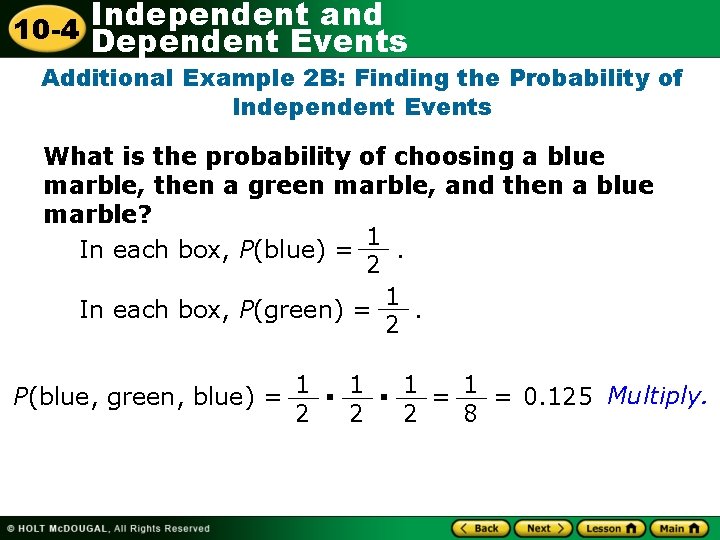 10-4 Independent and Dependent Events

Additional Example 2B: Finding the Probability of Independent Events

What is the probability of choosing a blue marble, then a green marble, and then a blue marble?

In each box, $P(\text{blue}) = \frac{1}{2}$.

In each box, $P(\text{green}) = \frac{1}{2}$.

$P(\text{blue, green, blue}) = \frac{1}{2} \cdot \frac{1}{2} \cdot \frac{1}{2} = \frac{1}{8} = 0.125$ Multiply.

© HOLT McDOUGAL, All Rights Reserved

Back Next Lesson Main